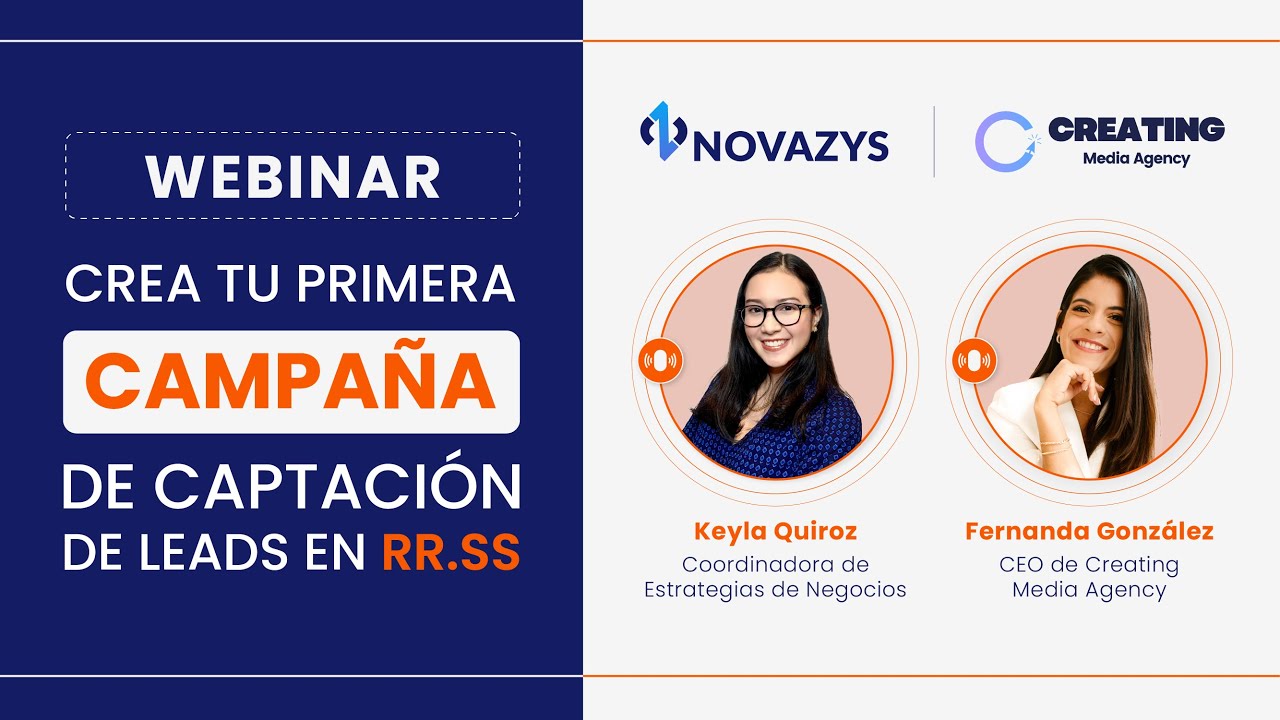 WEBINAR

CREA TU PRIMERA
CAMPAÑA
DE CAPTACIÓN
DE LEADS EN RR.SS

NOVAZYS

CREATING
Media Agency

Keyla Quiroz
Coordinadora de Estrategias de Negocios

Fernanda González
CEO de Creating Media Agency